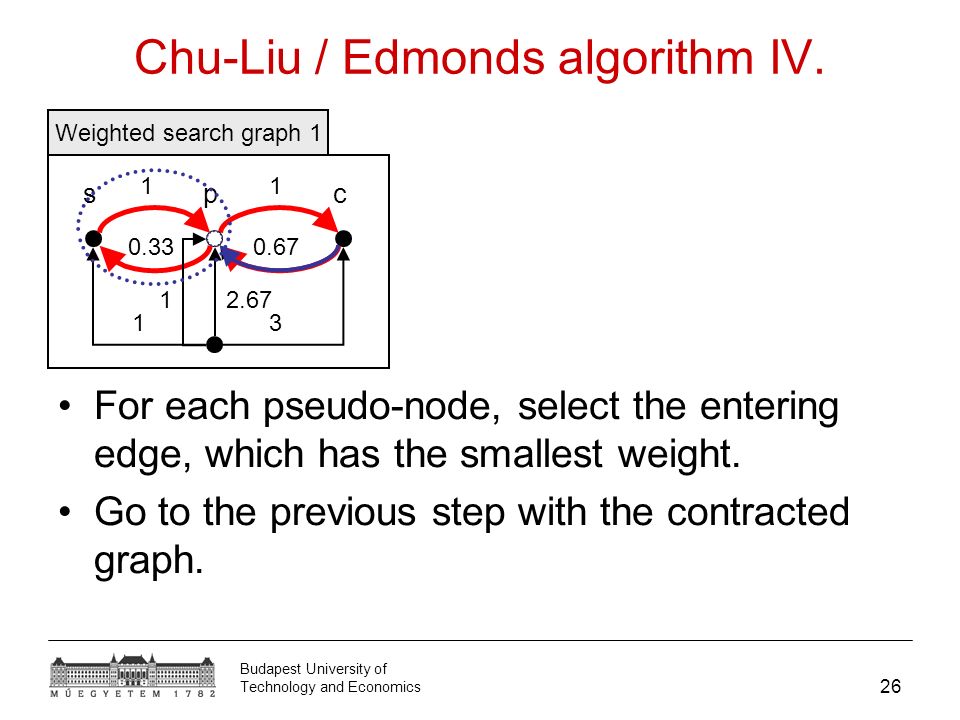 Chu-Liu / Edmonds algorithm IV.

Weighted search graph 1

s 1 p 1 c
0.33 0.67
1 2.67
1 3

• For each pseudo-node, select the entering edge, which has the smallest weight.
• Go to the previous step with the contracted graph.

MŰEGYETEM 1782
Budapest University of Technology and Economics
26